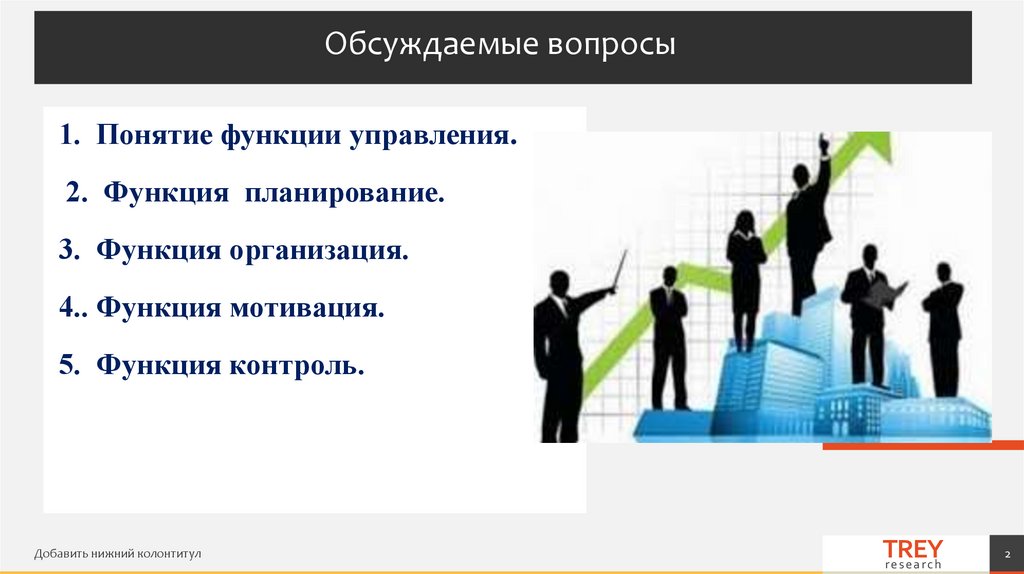 Обсуждаемые вопросы

1. Понятие функции управления.

2. Функция планирование.

3. Функция организация.

4.. Функция мотивация.

5. Функция контроль.

Добавить нижний колонтитул

TREY research

2